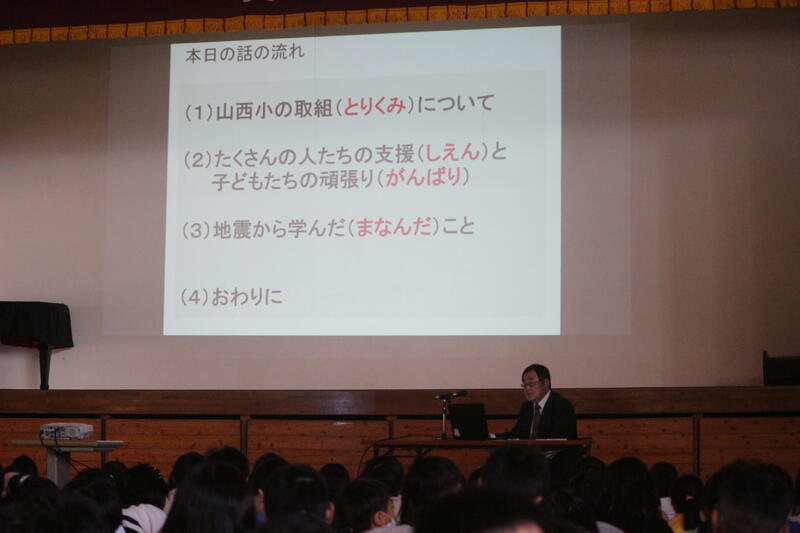 本日の話の流れ

(1)山西小の取組(とりくみ)について

(2)たくさんの人たちの支援(しえん)と子どもたちの頑張り(がんばり)

(3)地震から学んだ(まなんだ)こと

(4)おわりに